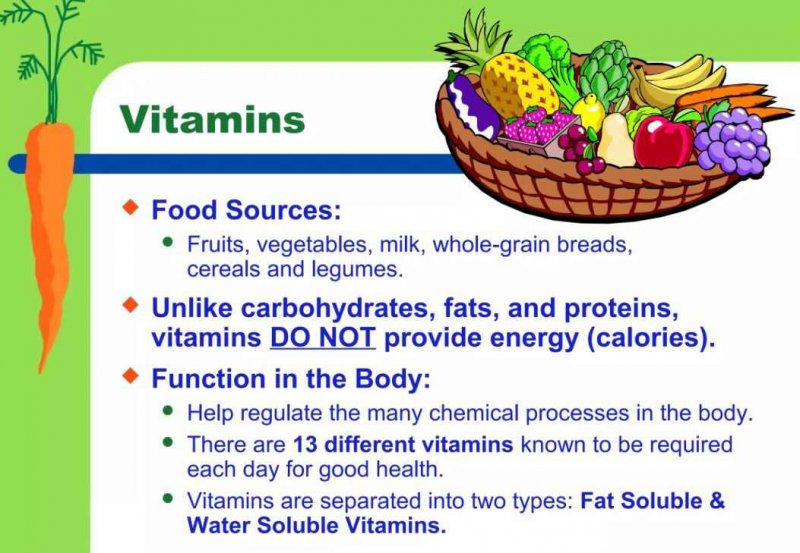 Vitamins

◆ Food Sources:
• Fruits, vegetables, milk, whole-grain breads, cereals and legumes.

◆ Unlike carbohydrates, fats, and proteins, vitamins DO NOT provide energy (calories).

◆ Function in the Body:
• Help regulate the many chemical processes in the body.
• There are 13 different vitamins known to be required each day for good health.
• Vitamins are separated into two types: Fat Soluble & Water Soluble Vitamins.